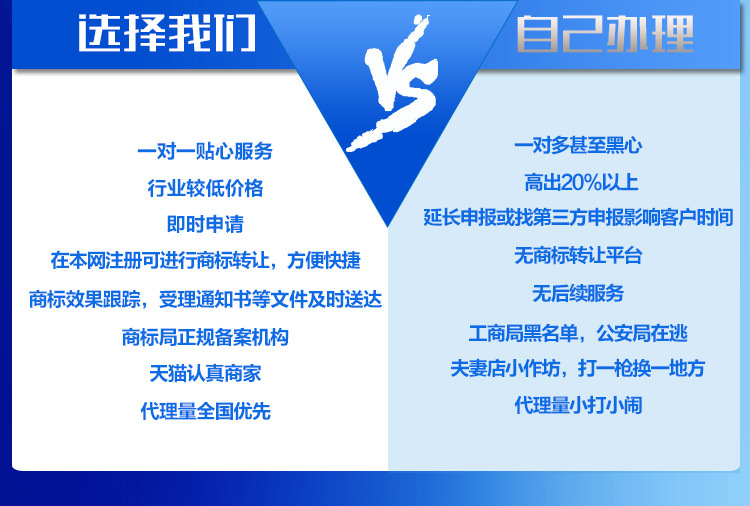 选择我们

VS

自己办理

一对一贴心服务

行业较低价格

即时申请

在本网注册可进行商标转让，方便快捷

商标效果跟踪，受理通知书等文件及时送达

商标局正规备案机构

天猫认真商家

代理量全国优先

一对多甚至黑心

高出20%以上

延长申报或找第三方申报影响客户时间

无商标转让平台

无后续服务

工商局黑名单，公安局在逃

夫妻店小作坊，打一枪换一地方

代理量小打小闹